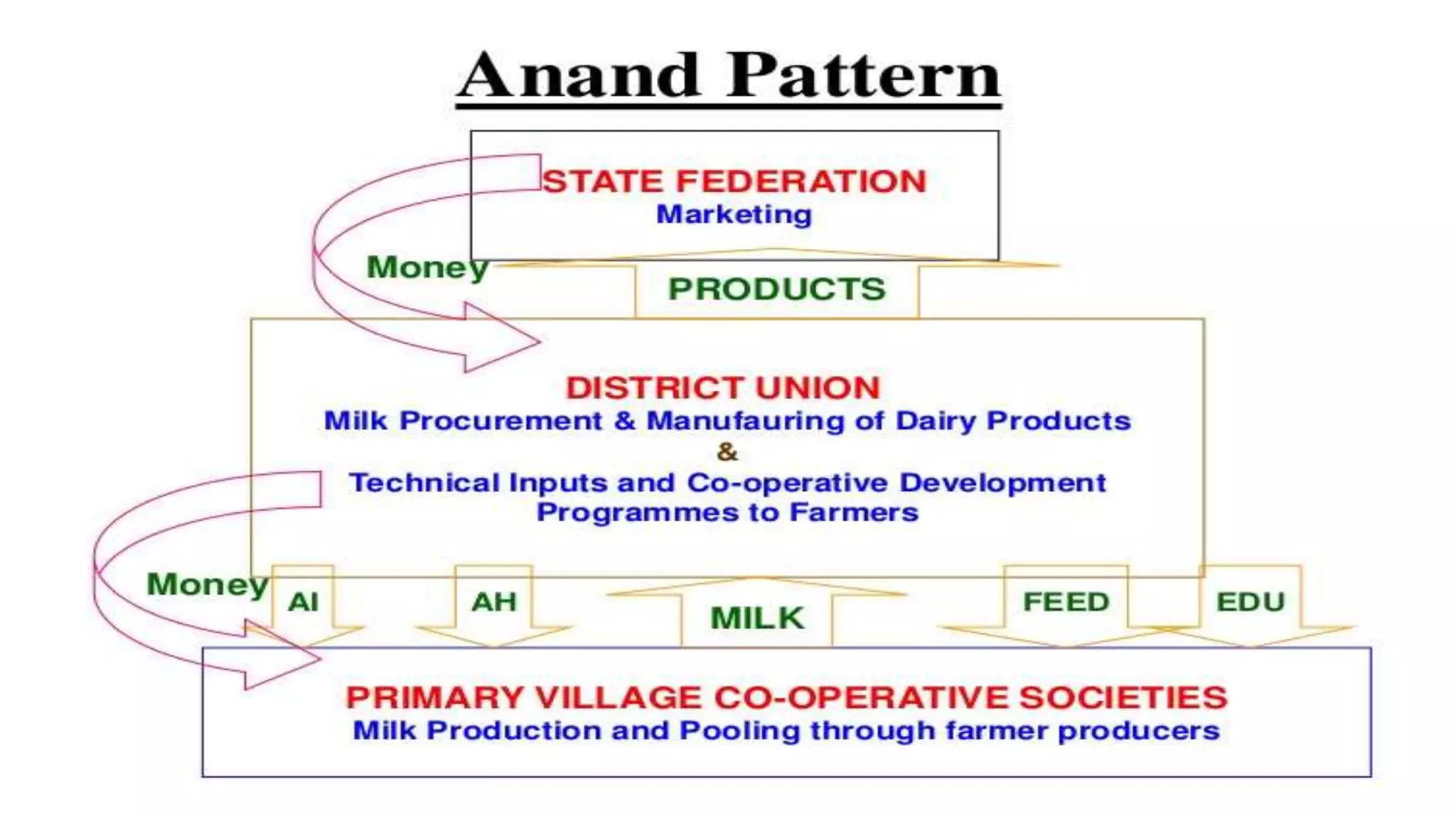 Anand Pattern

STATE FEDERATION
Marketing

Money

PRODUCTS

DISTRICT UNION
Milk Procurement & Manufauring of Dairy Products
&
Technical Inputs and Co-operative Development Programmes to Farmers

Money

AI

AH

MILK

FEED

EDU

PRIMARY VILLAGE CO-OPERATIVE SOCIETIES
Milk Production and Pooling through farmer producers